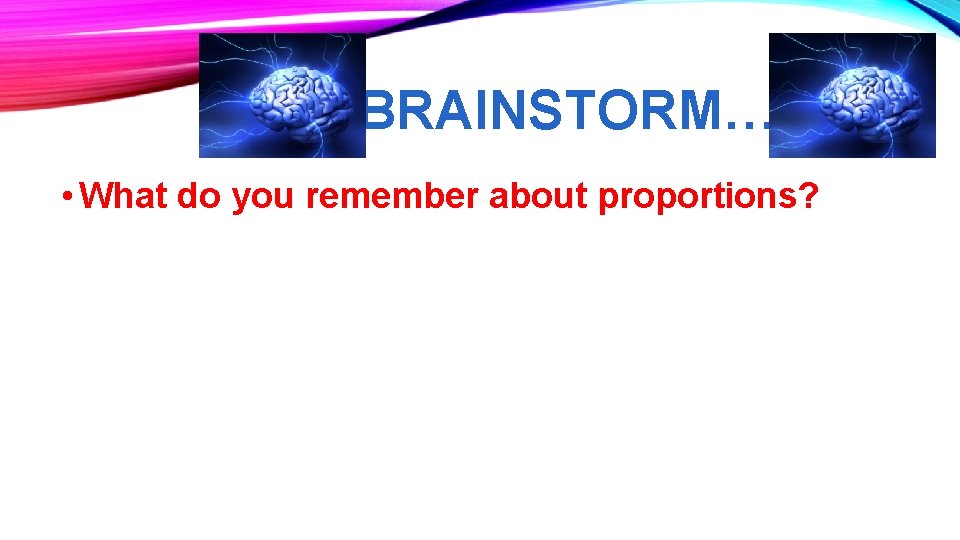 BRAINSTORM…

• What do you remember about proportions?